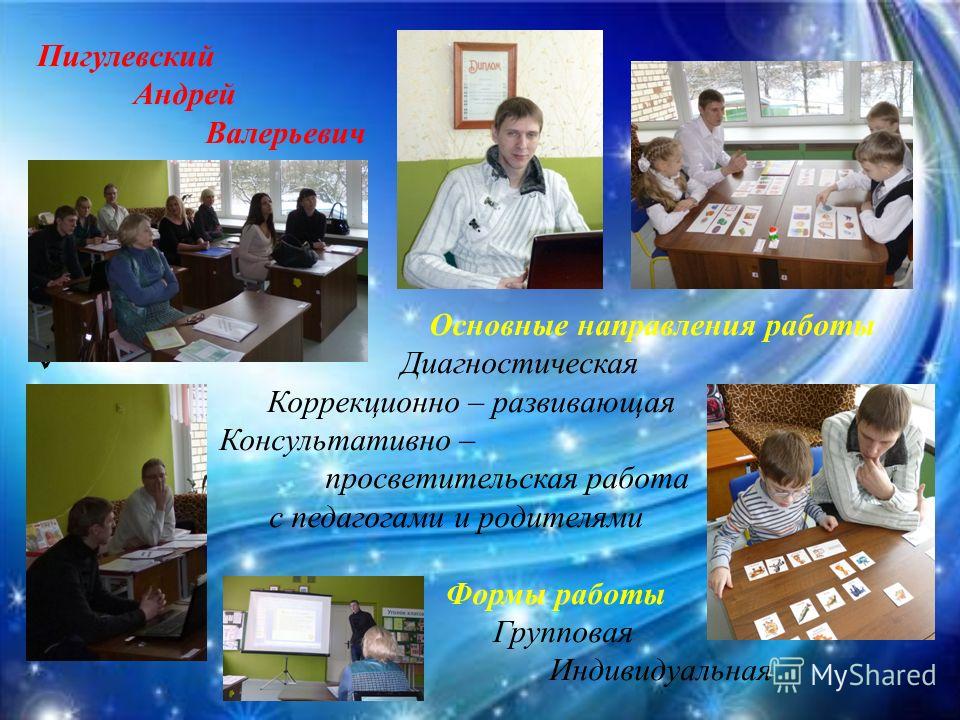 Пигулевский
Андрей
Валерьевич

Диплом

Основные направления работы
Диагностическая
Коррекционно – развивающая
Консультативно – просветительская работа с педагогами и родителями

Формы работы
Групповая
Индивидуальная

MyShared